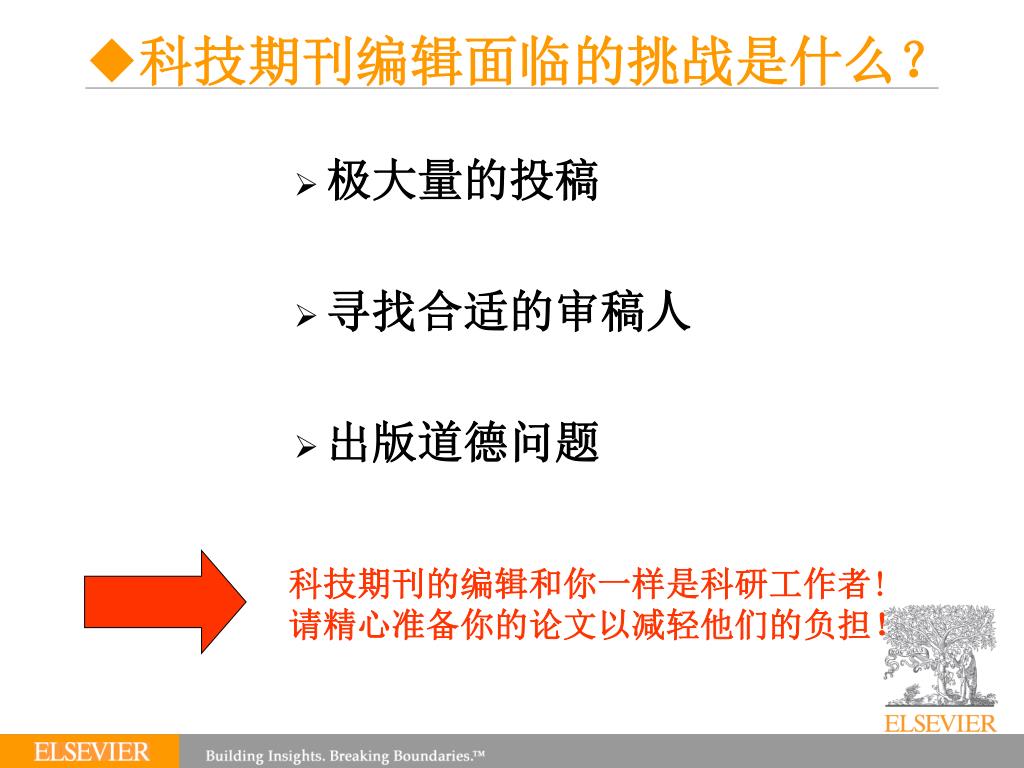 ◆科技期刊编辑面临的挑战是什么？

➢ 极大量的投稿

➢ 寻找合适的审稿人

➢ 出版道德问题

科技期刊的编辑和你一样是科研工作者！
请精心准备你的论文以减轻他们的负担！

ELSEVIER

ELSEVIER Building Insights. Breaking Boundaries.™